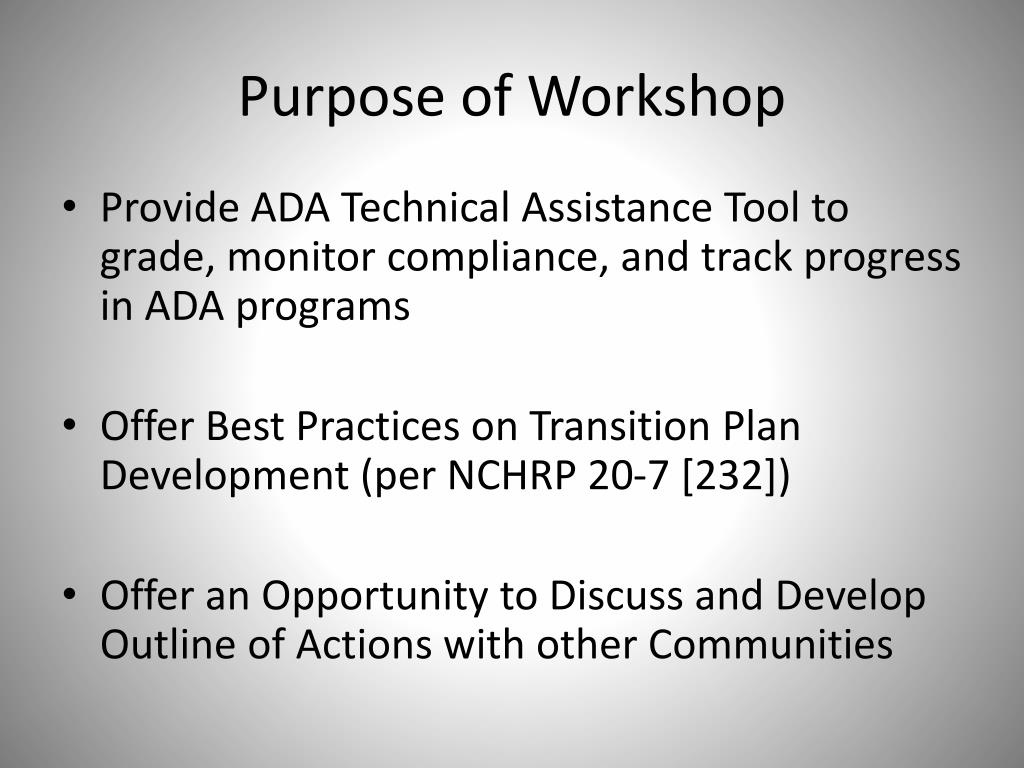 Purpose of Workshop

• Provide ADA Technical Assistance Tool to grade, monitor compliance, and track progress in ADA programs

• Offer Best Practices on Transition Plan Development (per NCHRP 20-7 [232])

• Offer an Opportunity to Discuss and Develop Outline of Actions with other Communities